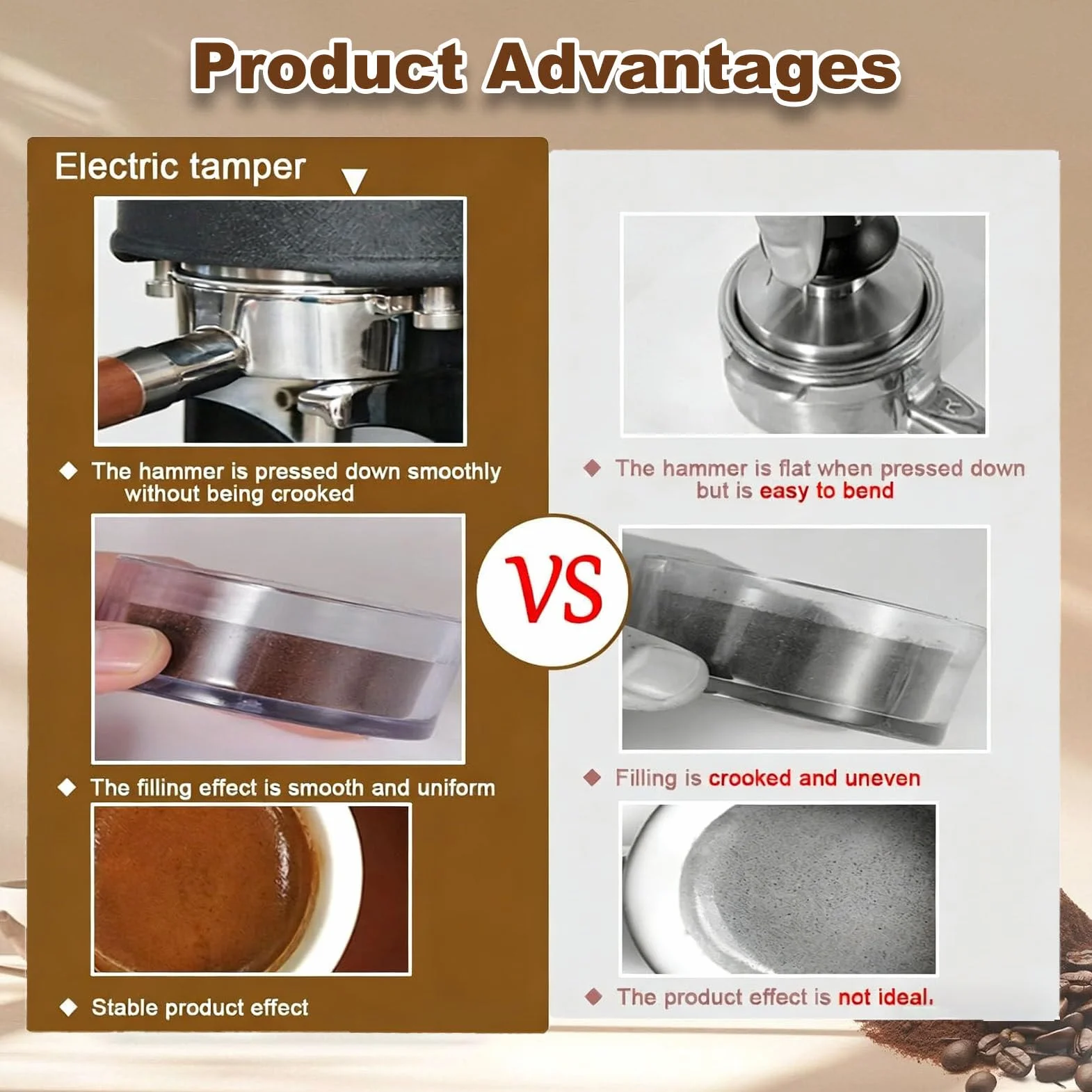 Product Advantages

Electric tamper

◆ The hammer is pressed down smoothly without being crooked

◆ The filling effect is smooth and uniform

◆ Stable product effect

VS

◆ The hammer is flat when pressed down but is easy to bend

◆ Filling is crooked and uneven

◆ The product effect is not ideal.